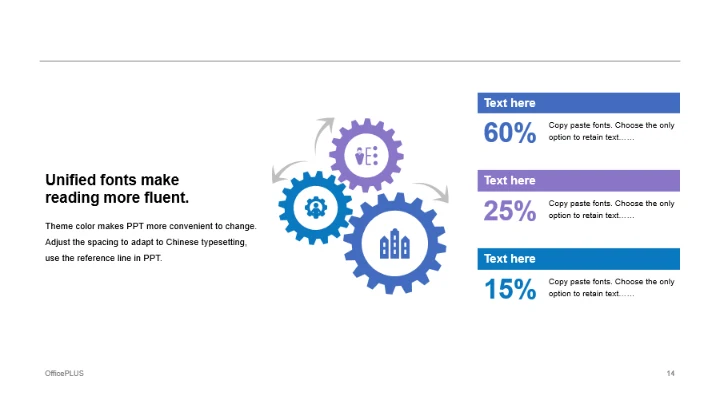 Unified fonts make reading more fluent.

Theme color makes PPT more convenient to change. Adjust the spacing to adapt to Chinese typesetting, use the reference line in PPT.

Text here

60%

Copy paste fonts. Choose the only option to retain text……

Text here

25%

Copy paste fonts. Choose the only option to retain text……

Text here

15%

Copy paste fonts. Choose the only option to retain text……

OfficePLUS

14